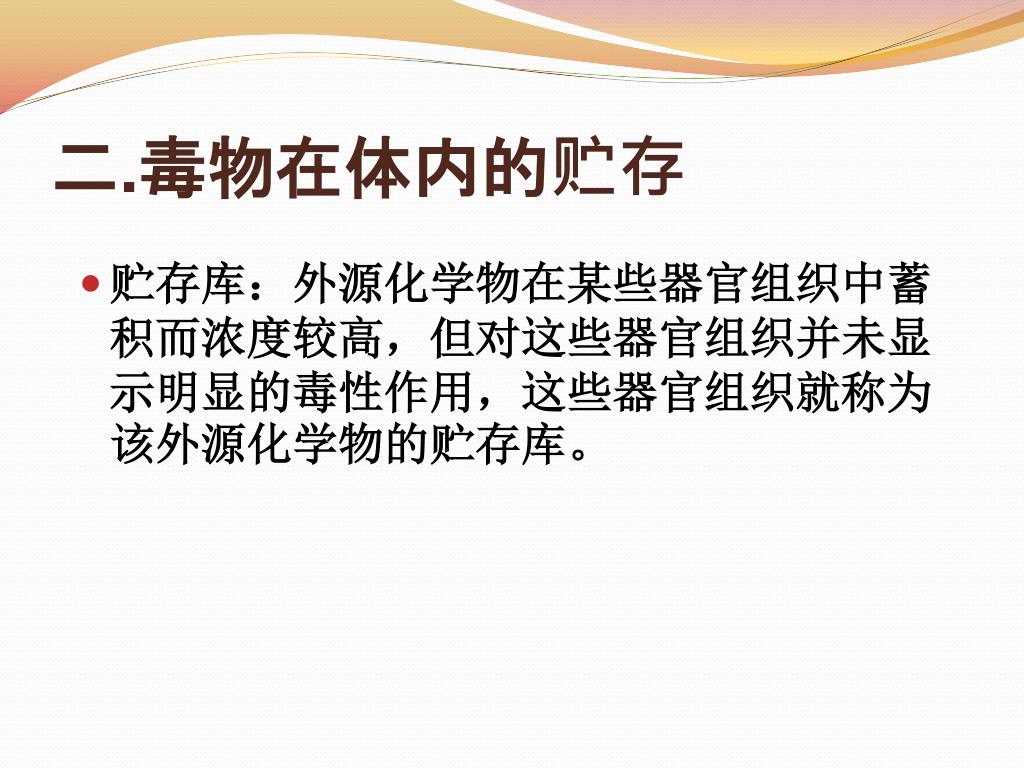 二.毒物在体内的贮存

贮存库：外源化学物在某些器官组织中蓄积而浓度较高，但对这些器官组织并未显示明显的毒性作用，这些器官组织就称为该外源化学物的贮存库。